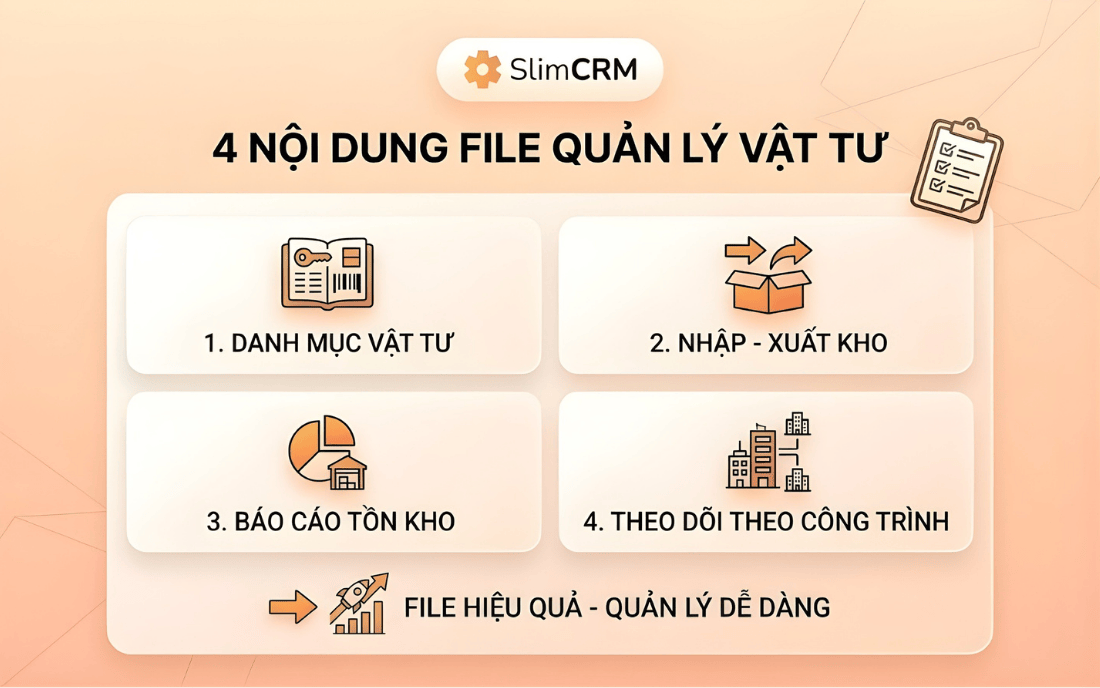 SlimCRM

4 NỘI DUNG FILE QUẢN LÝ VẬT TƯ

1. DANH MỤC VẬT TƯ

2. NHẬP - XUẤT KHO

3. BÁO CÁO TỒN KHO

4. THEO DÕI THEO CÔNG TRÌNH

FILE HIỆU QUẢ - QUẢN LÝ DỄ DÀNG